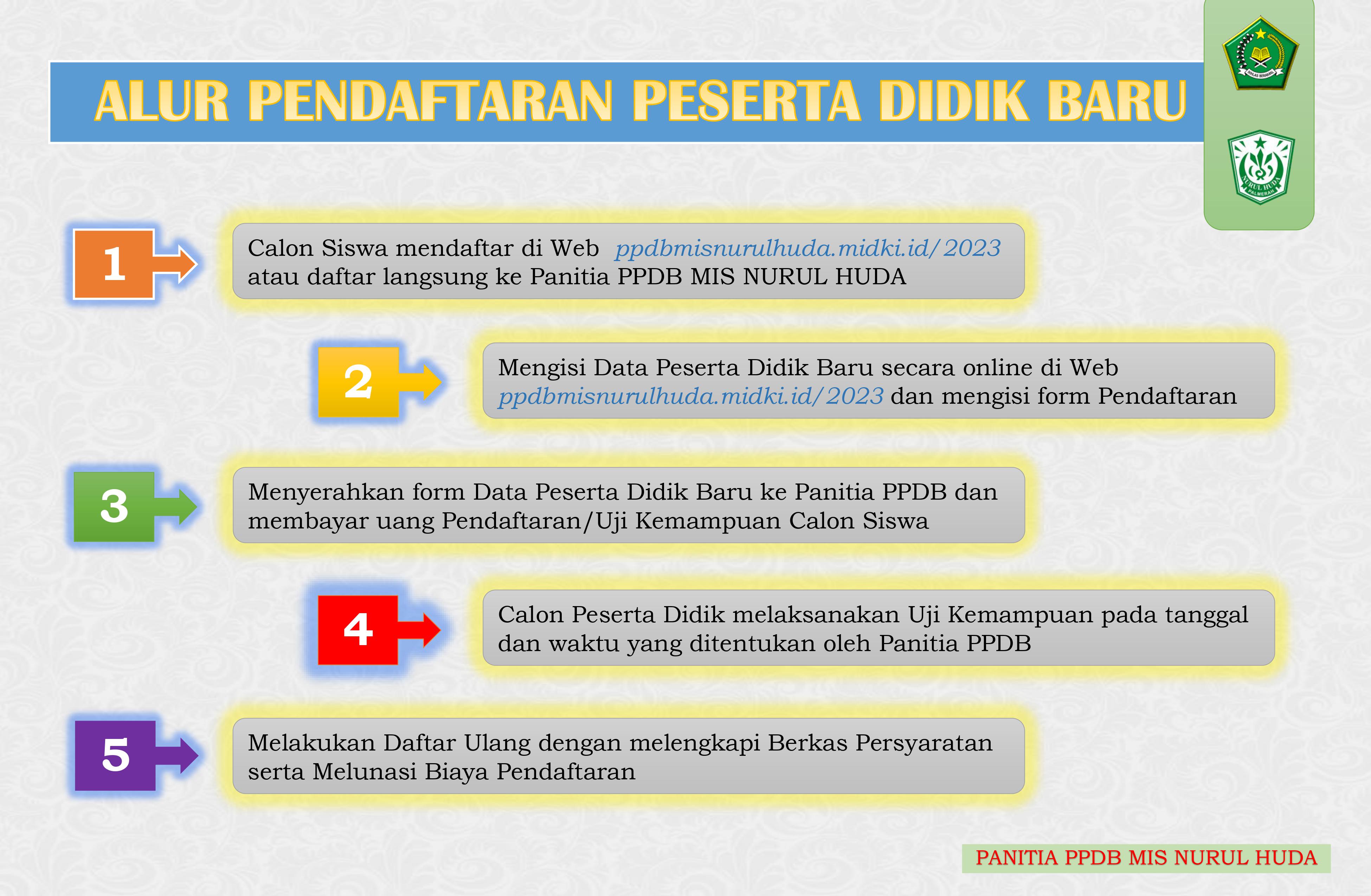 ALUR PENDAFTARAN PESERTA DIDIK BARU

IKHLAS BERAMAL

NURUL HUDA PALMERAH

1

Calon Siswa mendaftar di Web ppdbmisnurulhuda.midki.id/2023 atau daftar langsung ke Panitia PPDB MIS NURUL HUDA

2

Mengisi Data Peserta Didik Baru secara online di Web ppdbmisnurulhuda.midki.id/2023 dan mengisi form Pendaftaran

3

Menyerahkan form Data Peserta Didik Baru ke Panitia PPDB dan membayar uang Pendaftaran/Uji Kemampuan Calon Siswa

4

Calon Peserta Didik melaksanakan Uji Kemampuan pada tanggal dan waktu yang ditentukan oleh Panitia PPDB

5

Melakukan Daftar Ulang dengan melengkapi Berkas Persyaratan serta Melunasi Biaya Pendaftaran

PANITIA PPDB MIS NURUL HUDA